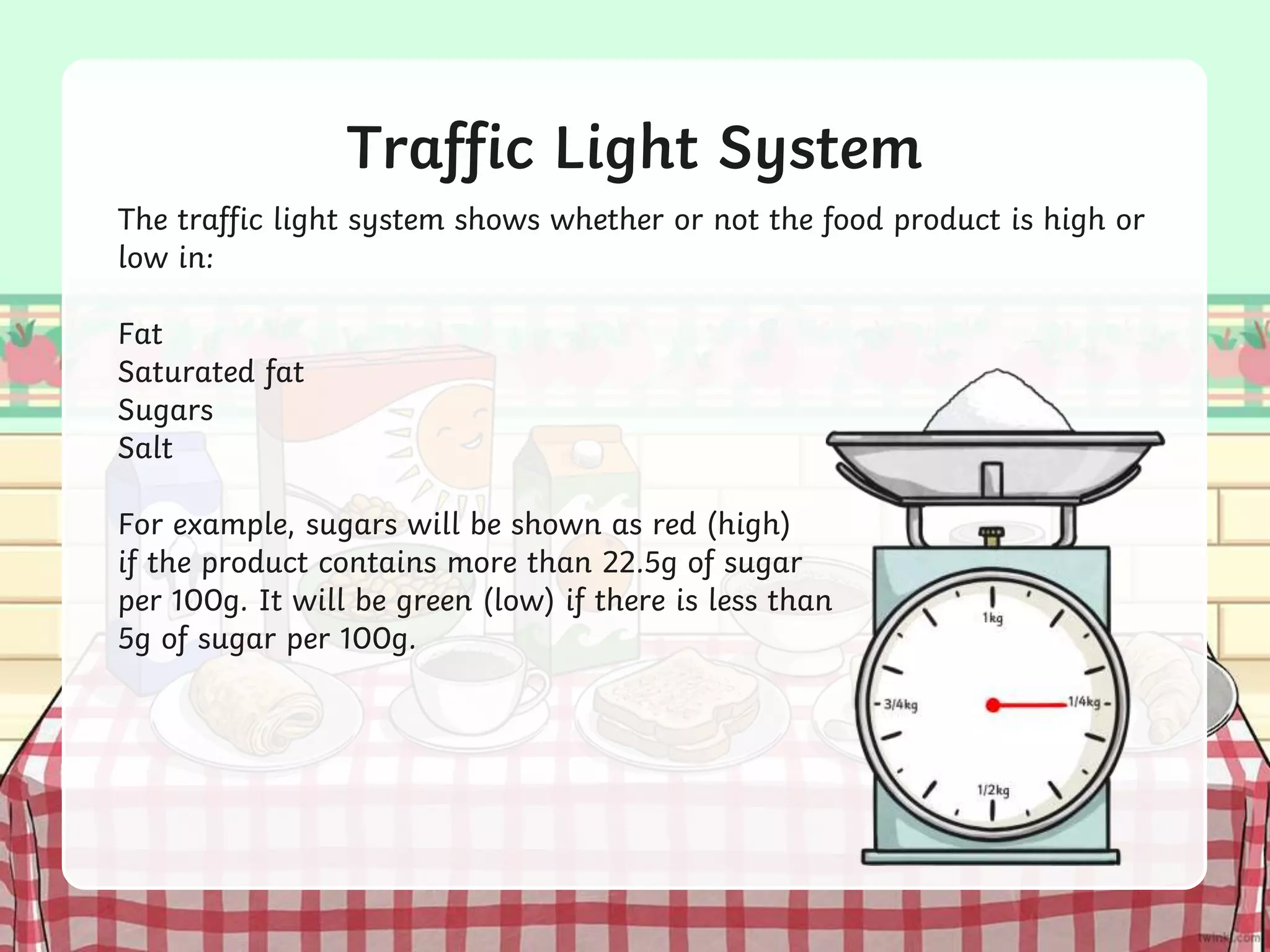 Traffic Light System

The traffic light system shows whether or not the food product is high or low in:

Fat
Saturated fat
Sugars
Salt

For example, sugars will be shown as red (high) if the product contains more than 22.5g of sugar per 100g. It will be green (low) if there is less than 5g of sugar per 100g.

1kg
1/4kg
1/2kg
3/4kg

twinkl.com